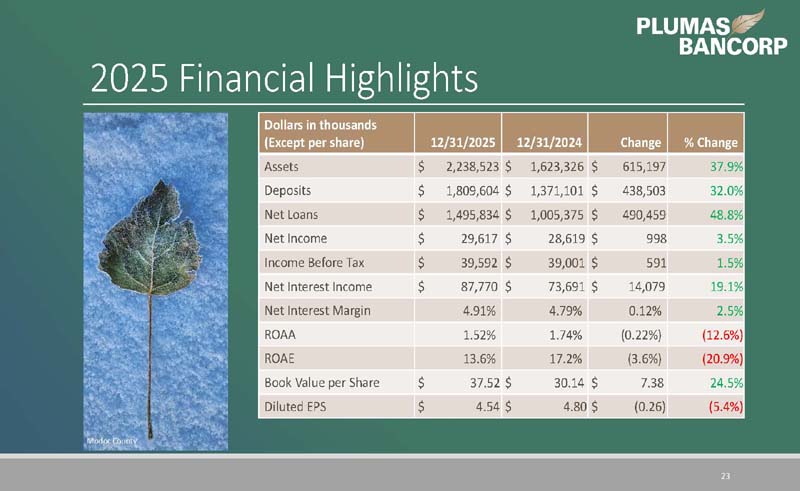 PLUMAS
BANCORP

2025 Financial Highlights

| Dollars in thousands (Except per share) | 12/31/2025 | 12/31/2024 | Change | % Change |
|---|---|---|---|---|
| Assets | $ 2,238,523 | $ 1,623,326 | $ 615,197 | 37.9% |
| Deposits | $ 1,809,604 | $ 1,371,101 | $ 438,503 | 32.0% |
| Net Loans | $ 1,495,834 | $ 1,005,375 | $ 490,459 | 48.8% |
| Net Income | $ 29,617 | $ 28,619 | $ 998 | 3.5% |
| Income Before Tax | $ 39,592 | $ 39,001 | $ 591 | 1.5% |
| Net Interest Income | $ 87,770 | $ 73,691 | $ 14,079 | 19.1% |
| Net Interest Margin | 4.91% | 4.79% | 0.12% | 2.5% |
| ROAA | 1.52% | 1.74% | (0.22%) | (12.6%) |
| ROAE | 13.6% | 17.2% | (3.6%) | (20.9%) |
| Book Value per Share | $ 37.52 | $ 30.14 | $ 7.38 | 24.5% |
| Diluted EPS | $ 4.54 | $ 4.80 | $ (0.26) | (5.4%) |

Modoc County

23